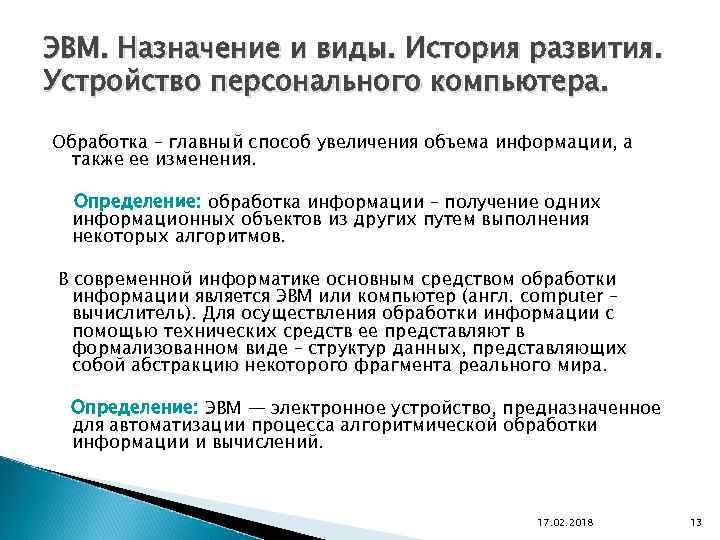 ЭВМ. Назначение и виды. История развития. Устройство персонального компьютера.

Обработка – главный способ увеличения объема информации, а также ее изменения.

Определение: обработка информации – получение одних информационных объектов из других путем выполнения некоторых алгоритмов.

В современной информатике основным средством обработки информации является ЭВМ или компьютер (англ. computer – вычислитель). Для осуществления обработки информации с помощью технических средств ее представляют в формализованном виде – структур данных, представляющих собой абстракцию некоторого фрагмента реального мира.

Определение: ЭВМ — электронное устройство, предназначенное для автоматизации процесса алгоритмической обработки информации и вычислений.

17.02.2018

13